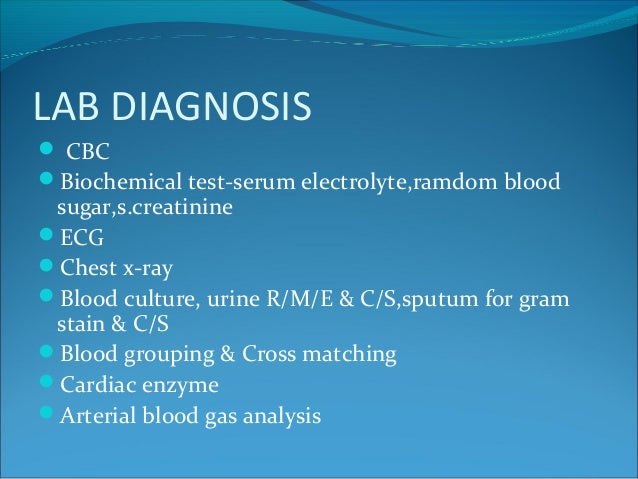 LAB DIAGNOSIS

- CBC
- Biochemical test-serum electrolyte,ramdom blood sugar,s.creatinine
- ECG
- Chest x-ray
- Blood culture, urine R/M/E & C/S,sputum for gram stain & C/S
- Blood grouping & Cross matching
- Cardiac enzyme
- Arterial blood gas analysis